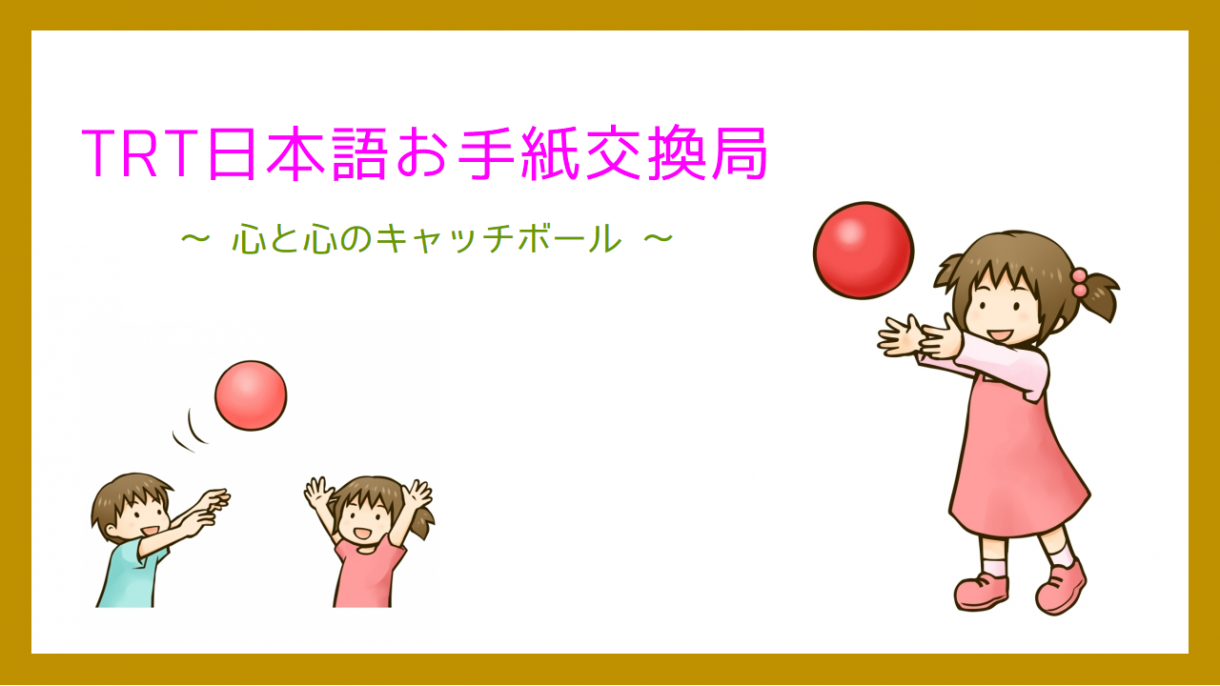 TRT日本語お手紙交換局

～ 心と心のキャッチボール ～